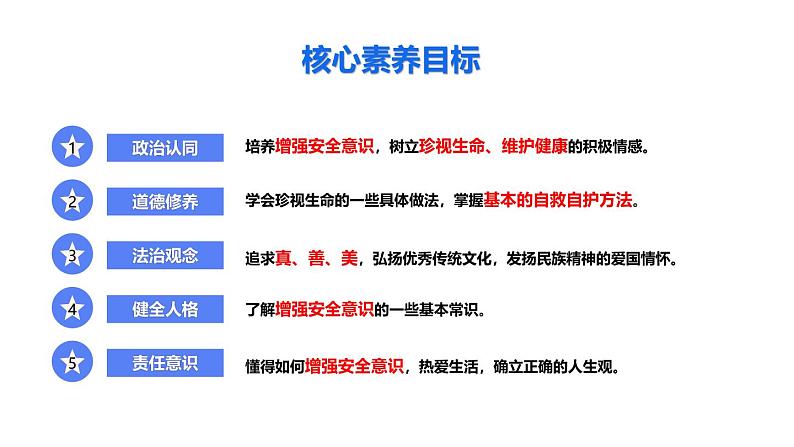 核心素养目标

1 政治认同 培养增强安全意识，树立珍视生命、维护健康的积极情感。

2 道德修养 学会珍视生命的一些具体做法，掌握基本的自救自护方法。

3 法治观念 追求真、善、美，弘扬优秀传统文化，发扬民族精神的爱国情怀。

4 健全人格 了解增强安全意识的一些基本常识。

5 责任意识 懂得如何增强安全意识，热爱生活，确立正确的人生观。